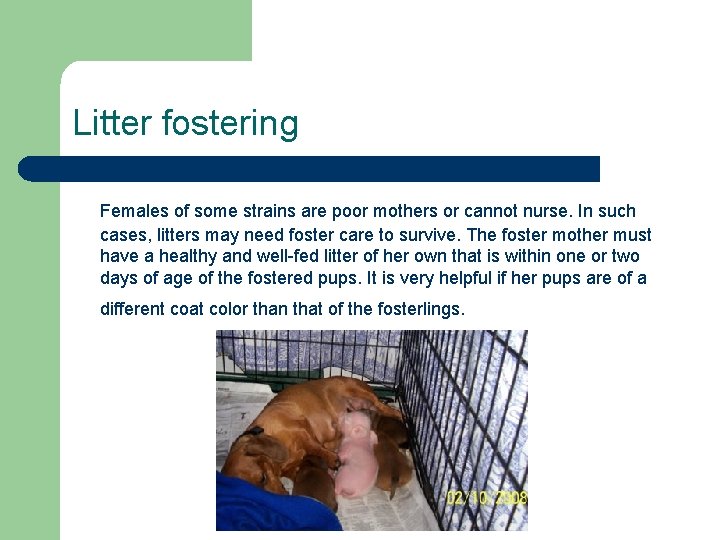 Litter fostering

Females of some strains are poor mothers or cannot nurse. In such cases, litters may need foster care to survive. The foster mother must have a healthy and well-fed litter of her own that is within one or two days of age of the fostered pups. It is very helpful if her pups are of a different coat color than that of the fosterlings.

02/10/2008